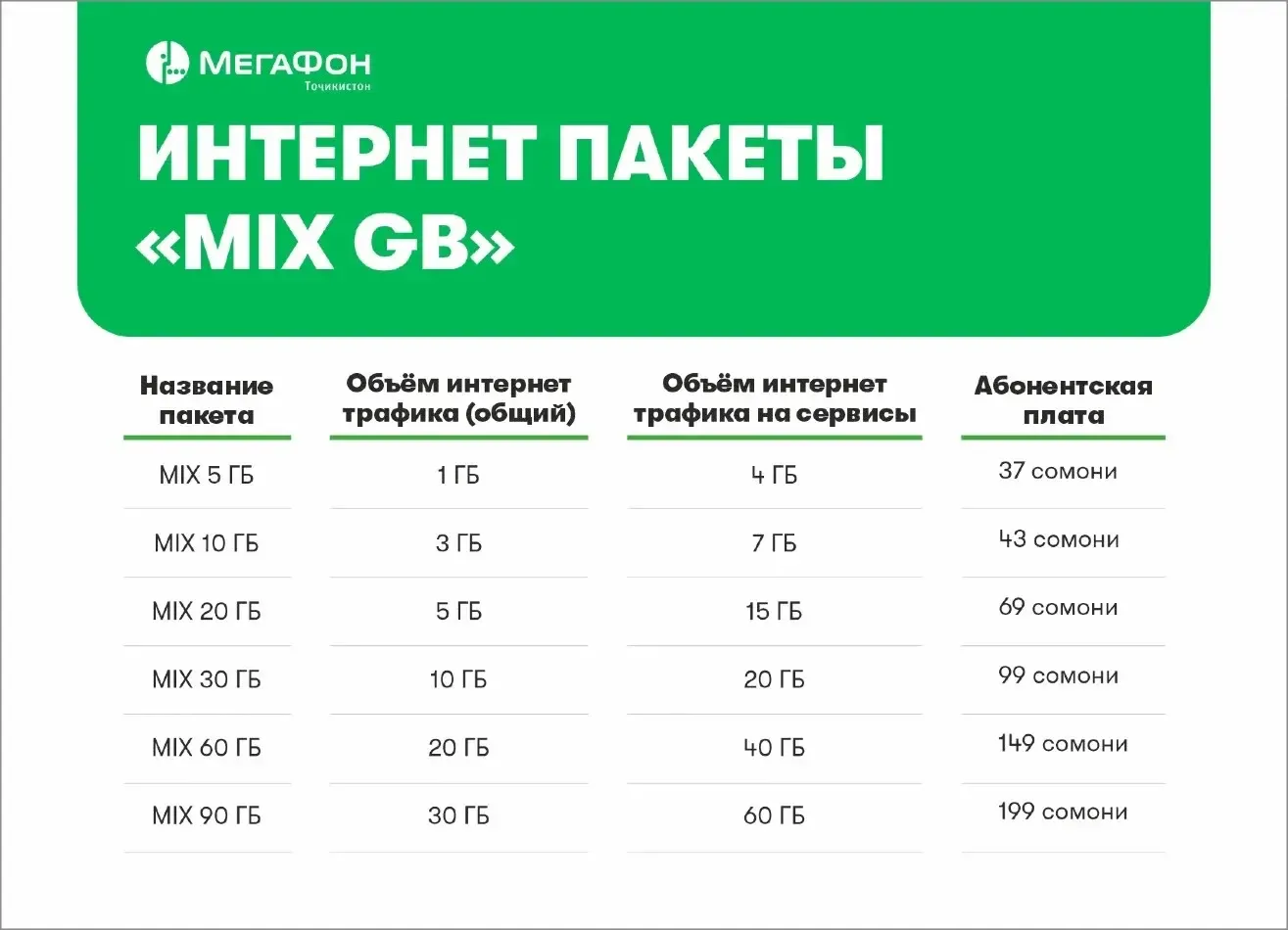 МегаФон
Тоҷикистон

ИНТЕРНЕТ ПАКЕТЫ «MIX GB»

| Название пакета | Объём интернет трафика (общий) | Объём интернет трафика на сервисы | Абонентская плата |
|---|---|---|---|
| MIX 5 ГБ | 1 ГБ | 4 ГБ | 37 сомони |
| MIX 10 ГБ | 3 ГБ | 7 ГБ | 43 сомони |
| MIX 20 ГБ | 5 ГБ | 15 ГБ | 69 сомони |
| MIX 30 ГБ | 10 ГБ | 20 ГБ | 99 сомони |
| MIX 60 ГБ | 20 ГБ | 40 ГБ | 149 сомони |
| MIX 90 ГБ | 30 ГБ | 60 ГБ | 199 сомони |